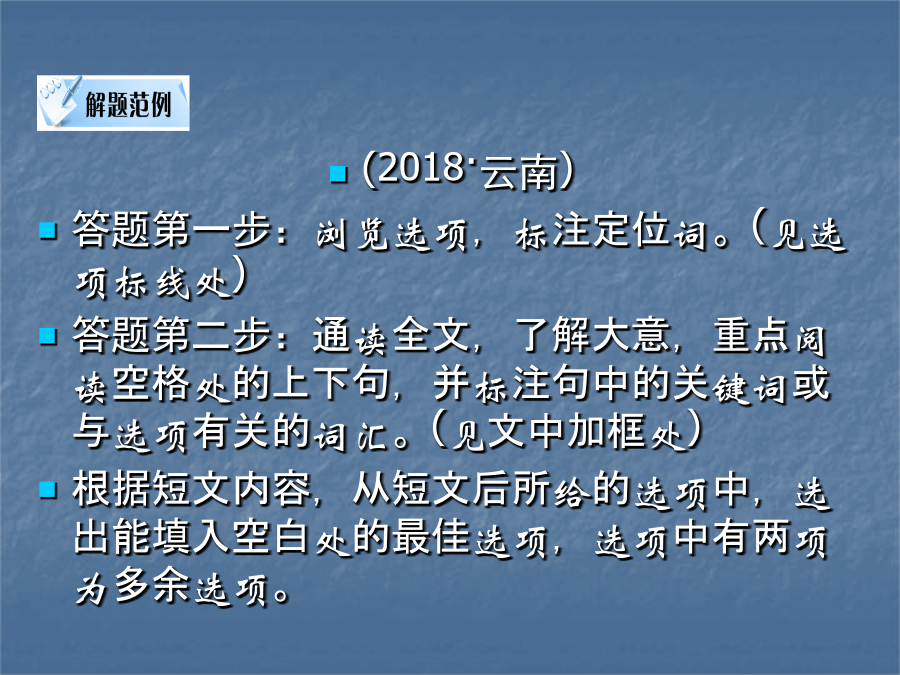 解题范例

(2018·云南)

答题第一步：浏览选项，标注定位词。(见选项标线处)

答题第二步：通读全文，了解大意，重点阅读空格处的上下句，并标注句中的关键词或与选项有关的词汇。(见文中加框处)

根据短文内容，从短文后所给的选项中，选出能填入空白处的最佳选项，选项中有两项为多余选项。